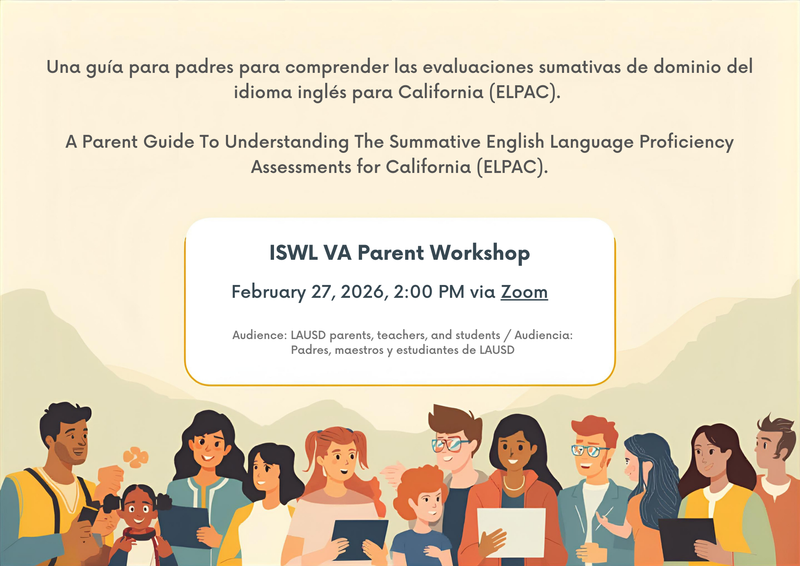 Una guía para padres para comprender las evaluaciones sumativas de dominio del idioma inglés para California (ELPAC).

A Parent Guide To Understanding The Summative English Language Proficiency Assessments for California (ELPAC).

ISWL VA Parent Workshop

February 27, 2026, 2:00 PM via Zoom

Audience: LAUSD parents, teachers, and students / Audiencia: Padres, maestros y estudiantes de LAUSD